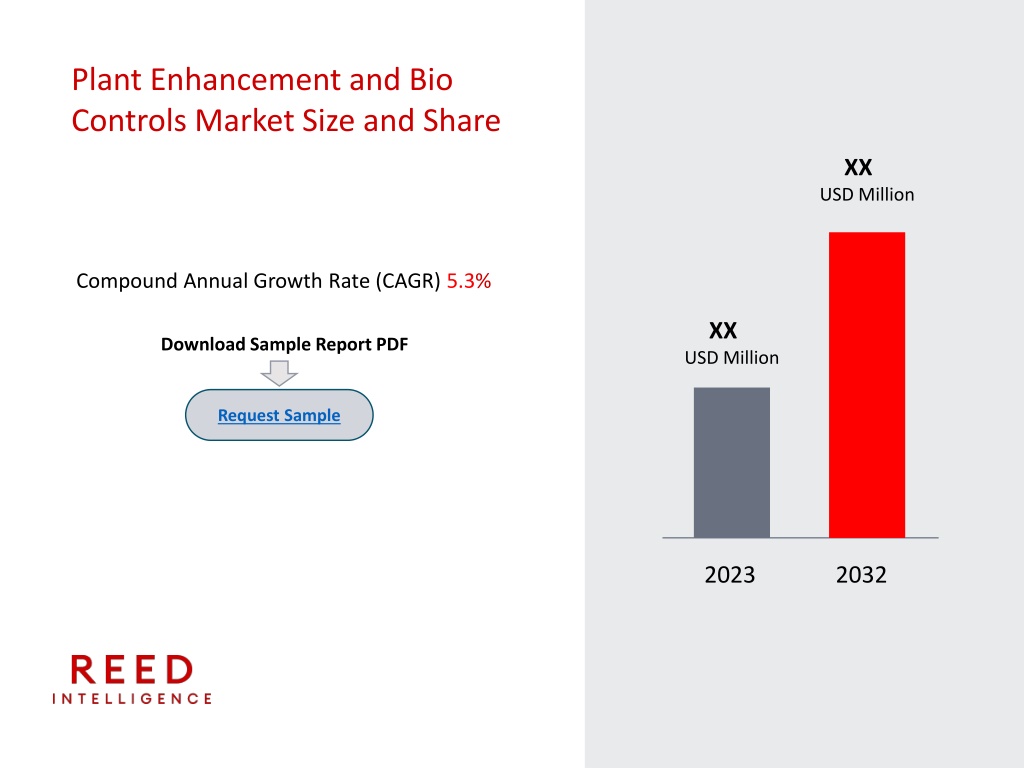 Plant Enhancement and Bio Controls Market Size and Share

Compound Annual Growth Rate (CAGR) 5.3%

Download Sample Report PDF

Request Sample

XX
USD Million

XX
USD Million

2023
2032

REED
INTELLIGENCE